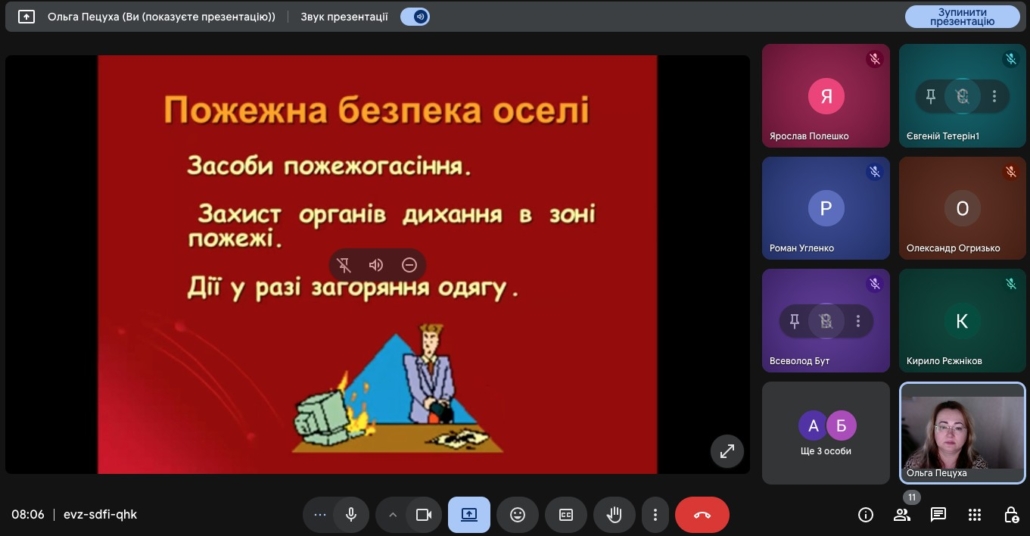 Ольга Пецуха (Ви (показуєте презентацію)) | Звук презентації

Зупинити презентацію

Пожежна безпека оселі

Засоби пожежогасіння.

Захист органів дихання в зоні пожежі.

Дії у разі загоряння одягу.

Я
Ярослав Полешко

Євгеній Тетерін1

Р
Роман Угленко

О
Олександр Огризько

Всеволод Бут

К
Кирило Рєжніков

А Б
Ще 3 особи

Ольга Пецуха

08:06 | evz-sdfi-qhk

11